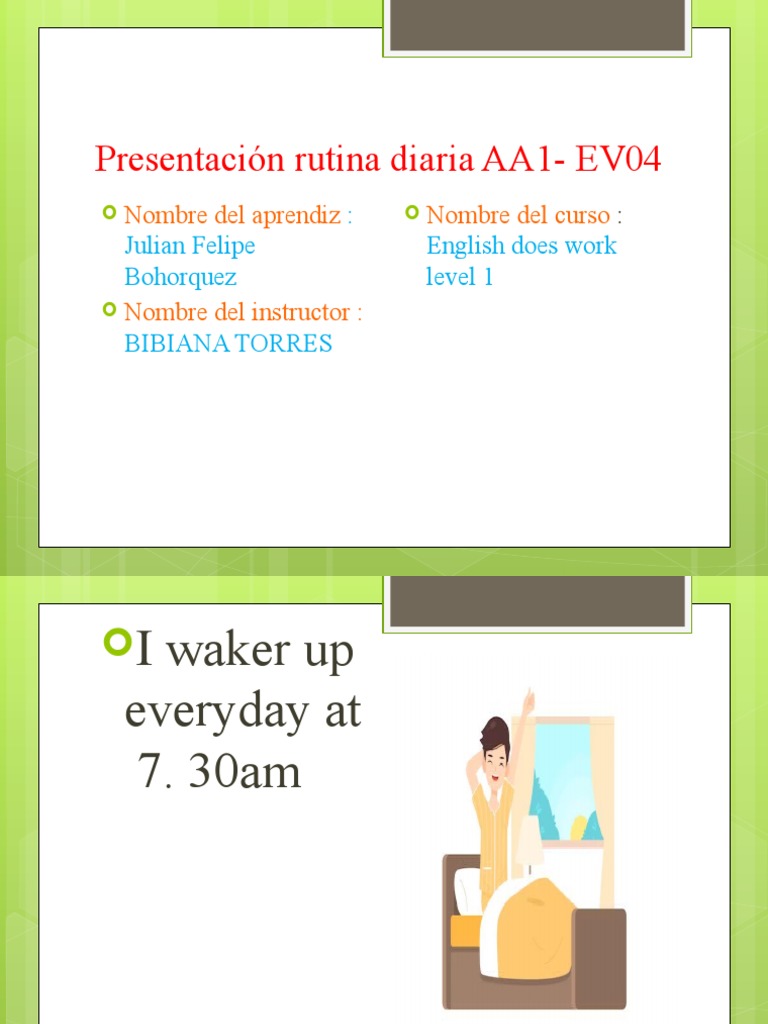 Presentación rutina diaria AA1- EV04

Nombre del aprendiz : Julian Felipe Bohorquez

Nombre del instructor : BIBIANA TORRES

Nombre del curso : English does work level 1

I waker up everyday at 7. 30am